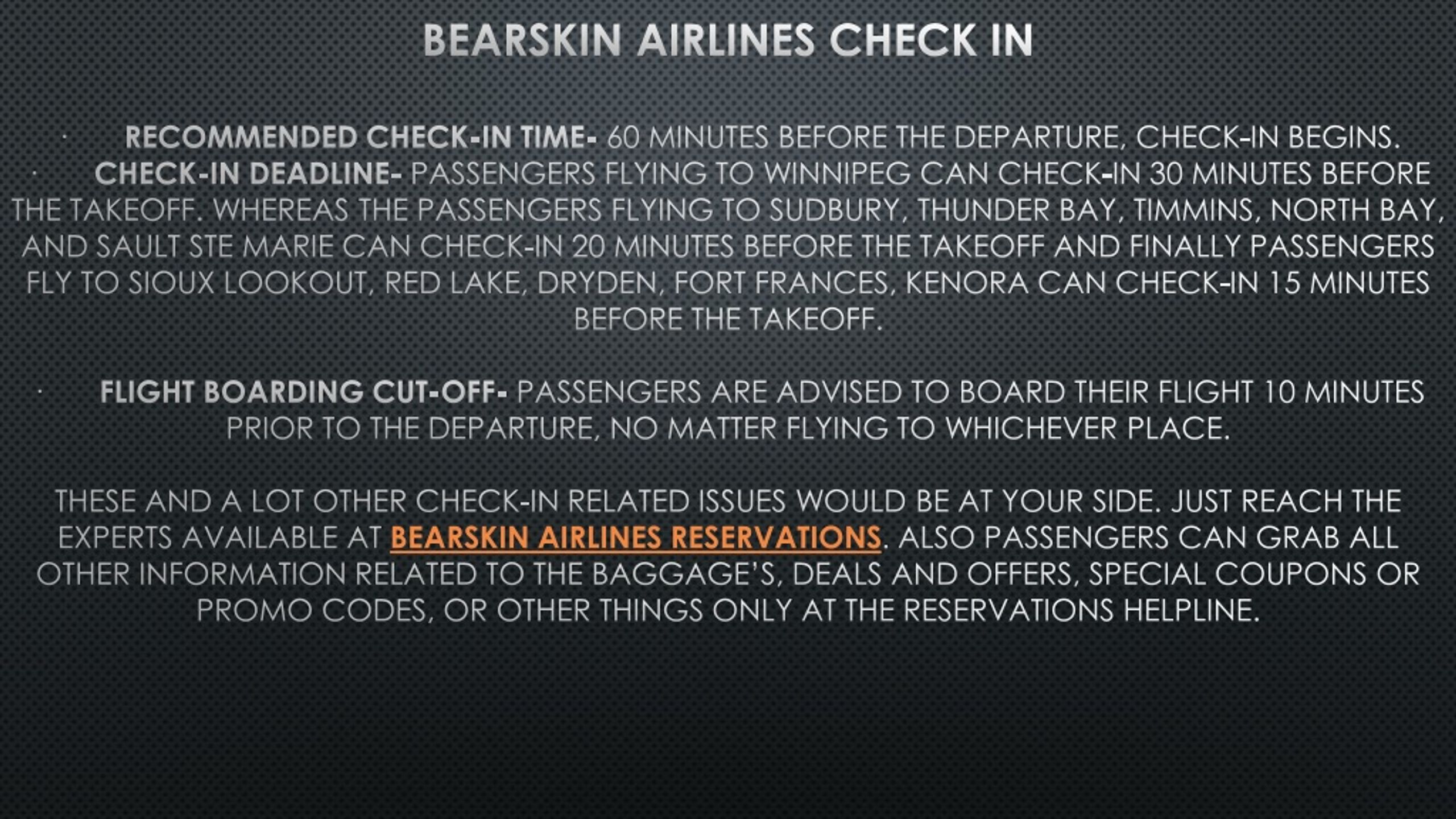 BEARSKIN AIRLINES CHECK IN

· RECOMMENDED CHECK-IN TIME- 60 MINUTES BEFORE THE DEPARTURE, CHECK-IN BEGINS.
· CHECK-IN DEADLINE- PASSENGERS FLYING TO WINNIPEG CAN CHECK-IN 30 MINUTES BEFORE THE TAKEOFF. WHEREAS THE PASSENGERS FLYING TO SUDBURY, THUNDER BAY, TIMMINS, NORTH BAY, AND SAULT STE MARIE CAN CHECK-IN 20 MINUTES BEFORE THE TAKEOFF AND FINALLY PASSENGERS FLY TO SIOUX LOOKOUT, RED LAKE, DRYDEN, FORT FRANCES, KENORA CAN CHECK-IN 15 MINUTES BEFORE THE TAKEOFF.

· FLIGHT BOARDING CUT-OFF- PASSENGERS ARE ADVISED TO BOARD THEIR FLIGHT 10 MINUTES PRIOR TO THE DEPARTURE, NO MATTER FLYING TO WHICHEVER PLACE.

THESE AND A LOT OTHER CHECK-IN RELATED ISSUES WOULD BE AT YOUR SIDE. JUST REACH THE EXPERTS AVAILABLE AT BEARSKIN AIRLINES RESERVATIONS. ALSO PASSENGERS CAN GRAB ALL OTHER INFORMATION RELATED TO THE BAGGAGE'S, DEALS AND OFFERS, SPECIAL COUPONS OR PROMO CODES, OR OTHER THINGS ONLY AT THE RESERVATIONS HELPLINE.